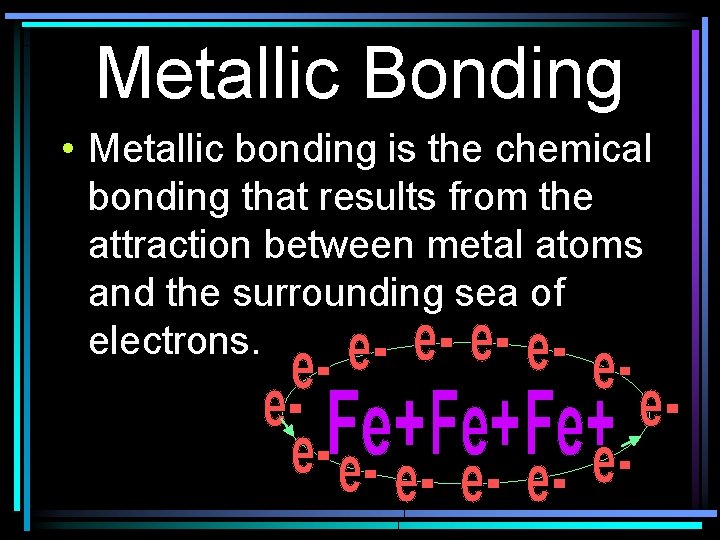 Metallic Bonding

• Metallic bonding is the chemical bonding that results from the attraction between metal atoms and the surrounding sea of electrons.

e- e- e- e- e- e- e-
e- Fe+Fe+Fe+ e-
e- e- e- e- e- e-